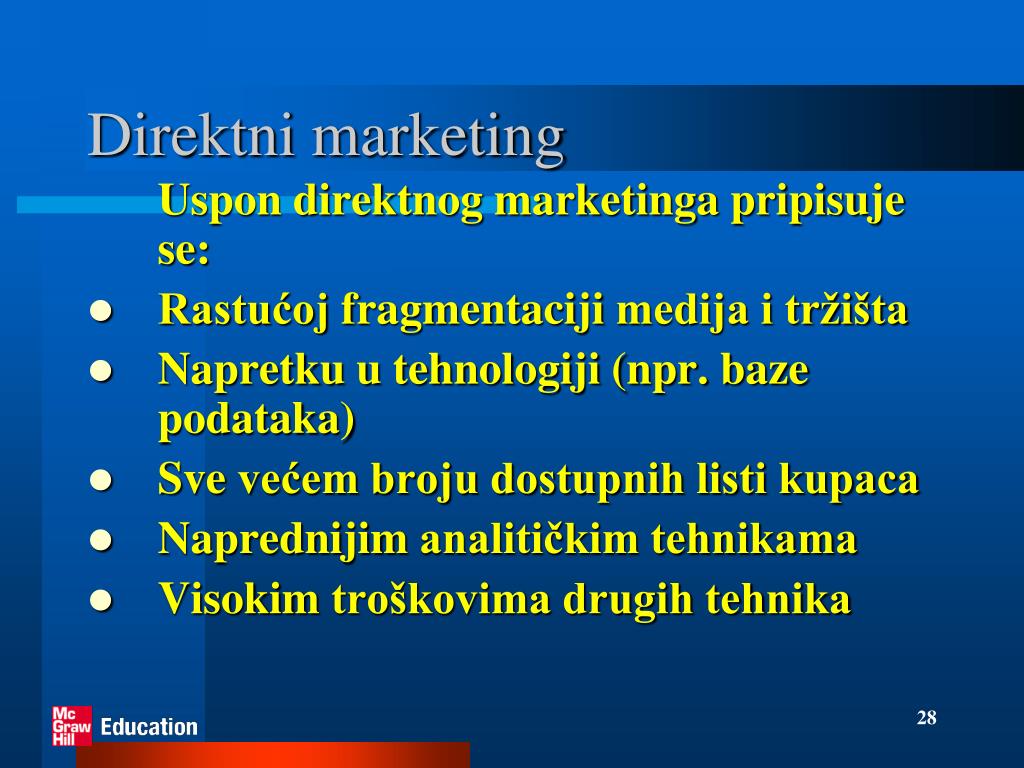 Direktni marketing

Uspon direktnog marketinga pripisuje se:

- Rastućoj fragmentaciji medija i tržišta
- Napretku u tehnologiji (npr. baze podataka)
- Sve većem broju dostupnih listi kupaca
- Naprednijim analitičkim tehnikama
- Visokim troškovima drugih tehnika

Mc Graw Hill Education

28